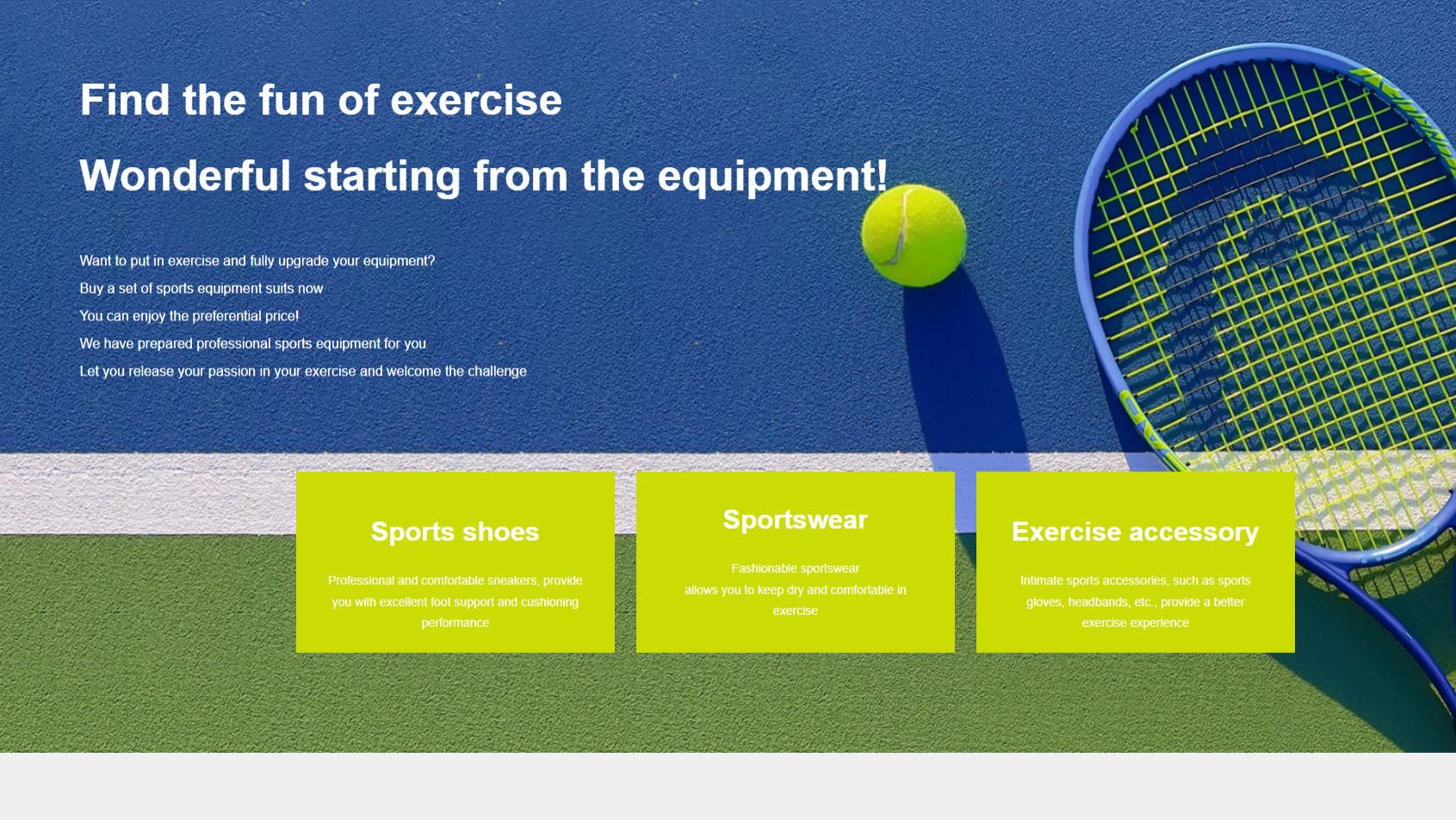 Find the fun of exercise

Wonderful starting from the equipment!

Want to put in exercise and fully upgrade your equipment?
Buy a set of sports equipment suits now
You can enjoy the preferential price!
We have prepared professional sports equipment for you
Let you release your passion in your exercise and welcome the challenge

Sports shoes

Professional and comfortable sneakers, provide you with excellent foot support and cushioning performance

Sportswear

Fashionable sportswear
allows you to keep dry and comfortable in exercise

Exercise accessory

Intimate sports accessories, such as sports gloves, headbands, etc., provide a better exercise experience